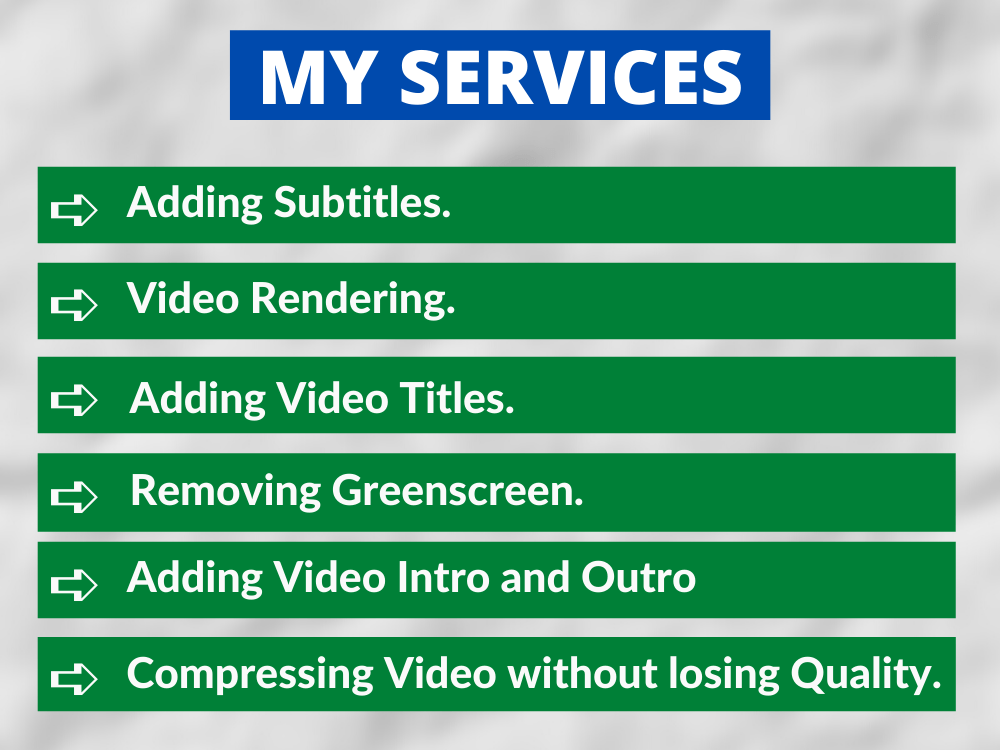 MY SERVICES

⇨ Adding Subtitles.

⇨ Video Rendering.

⇨ Adding Video Titles.

⇨ Removing Greenscreen.

⇨ Adding Video Intro and Outro

⇨ Compressing Video without losing Quality.